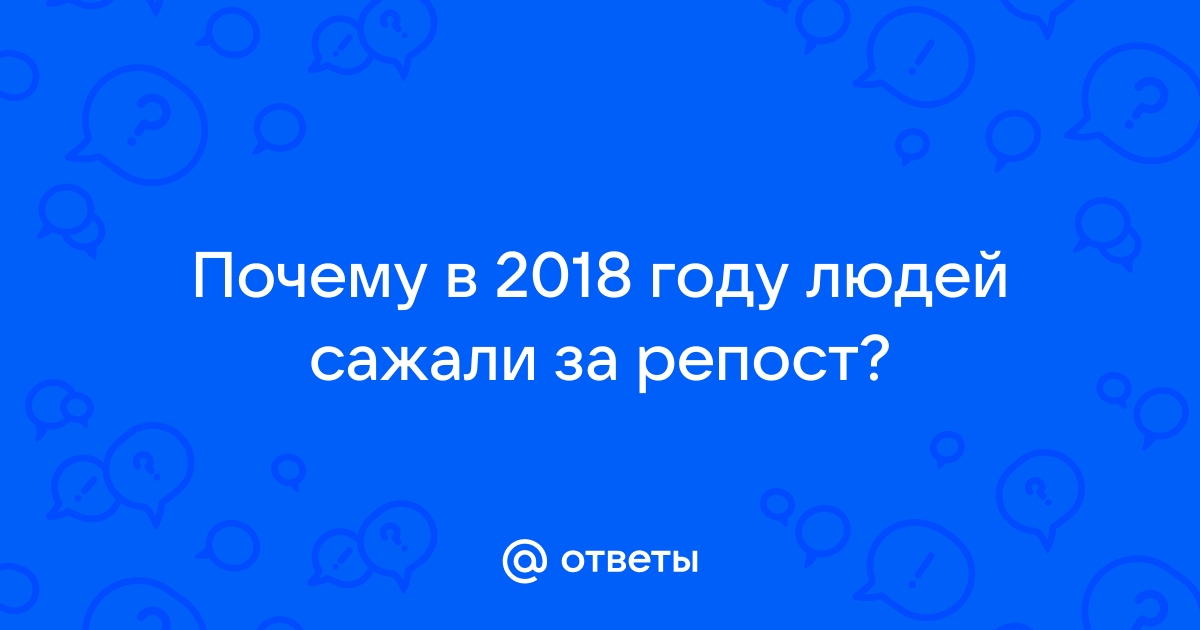 Почему в 2018 году людей сажали за репост?

@ ответы